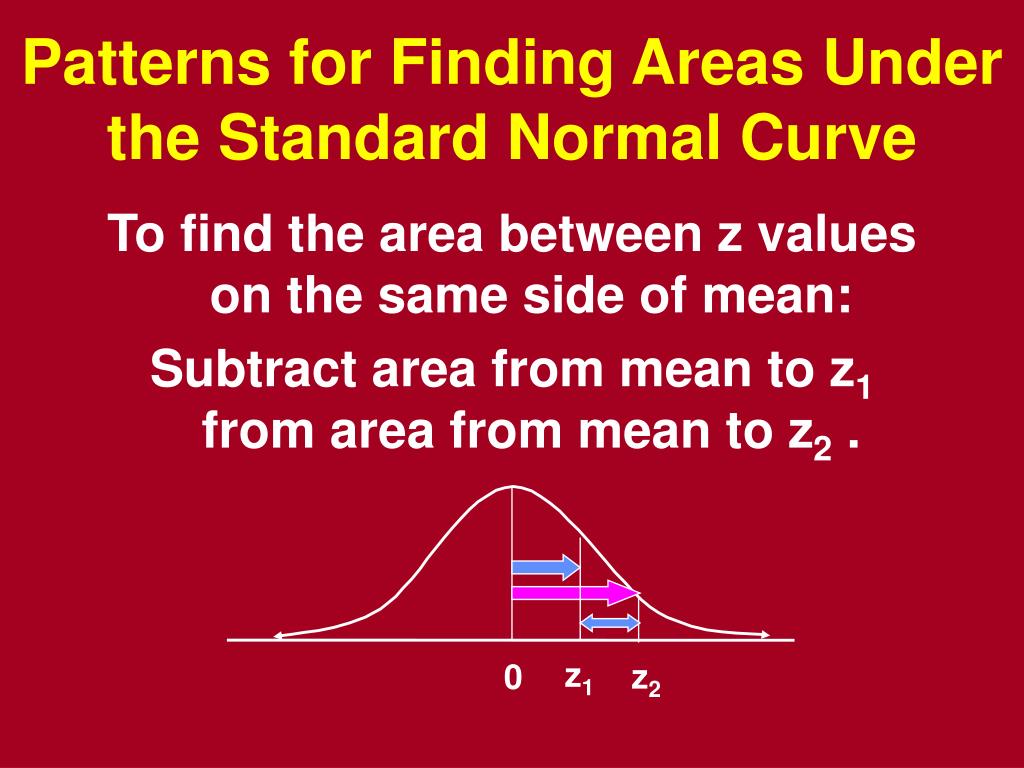 Patterns for Finding Areas Under the Standard Normal Curve

To find the area between z values on the same side of mean:

Subtract area from mean to $z_1$ from area from mean to $z_2$ .

0 $z_1$ $z_2$